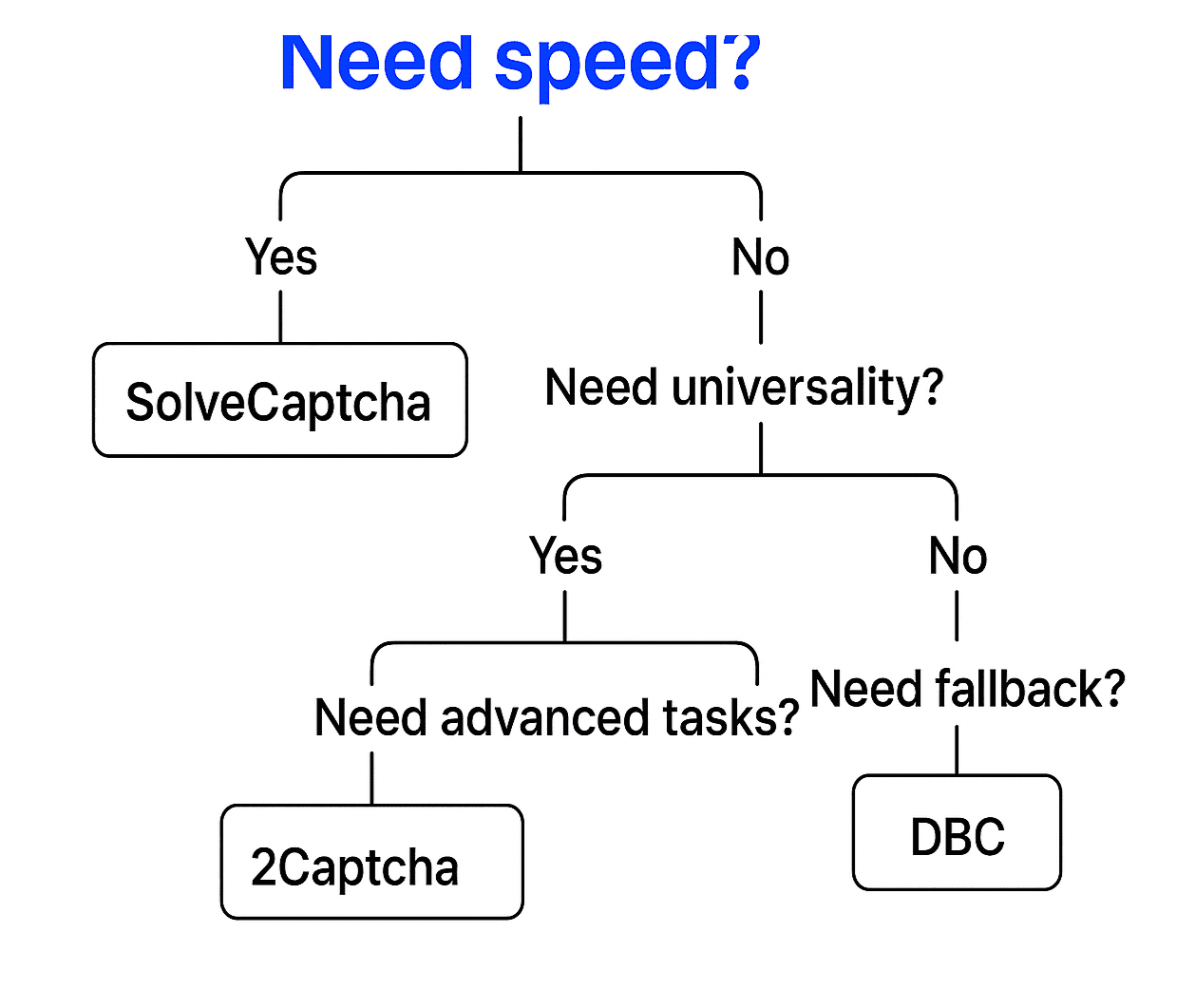 Need speed?

Yes

No

SolveCaptcha

Need universality?

Yes

No

Need advanced tasks?

Need fallback?

2Captcha

DBC